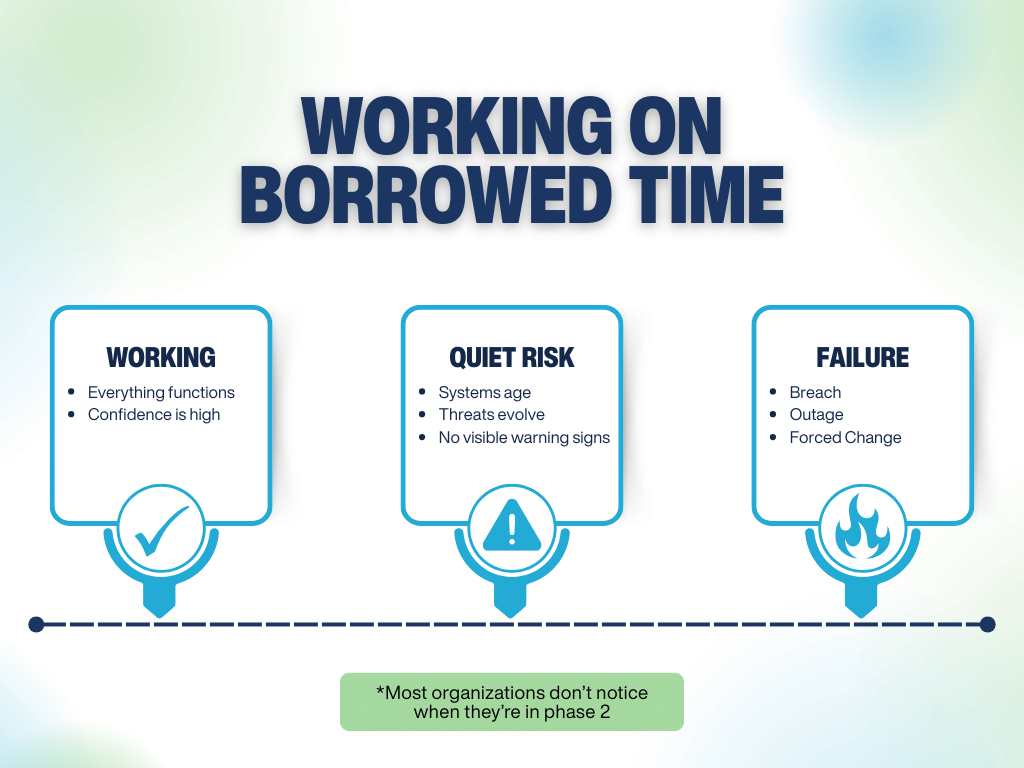 WORKING ON BORROWED TIME

WORKING
- Everything functions
- Confidence is high

QUIET RISK
- Systems age
- Threats evolve
- No visible warning signs

FAILURE
- Breach
- Outage
- Forced Change

*Most organizations don't notice when they're in phase 2